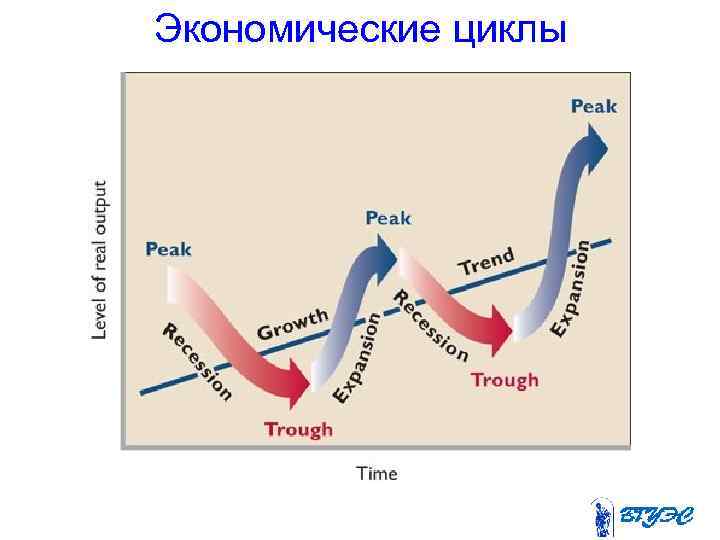 Экономические циклы

Level of real output

Peak

Recession

Growth

Trough

Expansion

Peak

Trend

Recession

Trough

Expansion

Peak

Time

ВГУЭС